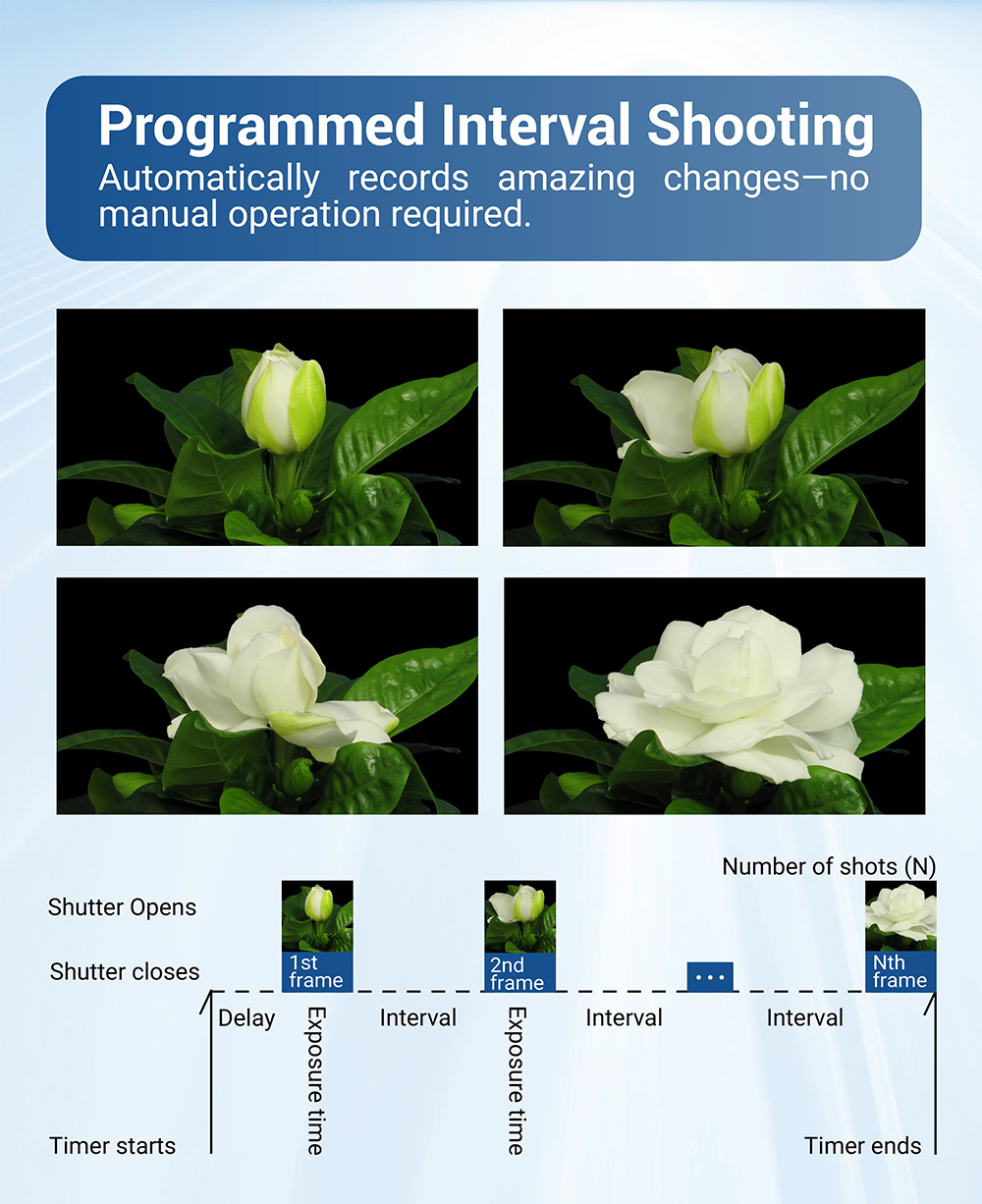 Programmed Interval Shooting
Automatically records amazing changes—no manual operation required.

Number of shots (N)

Shutter Opens

Shutter closes

1st frame

2nd frame

...

Nth frame

Delay

Exposure time

Interval

Exposure time

Interval

Interval

Timer starts

Timer ends